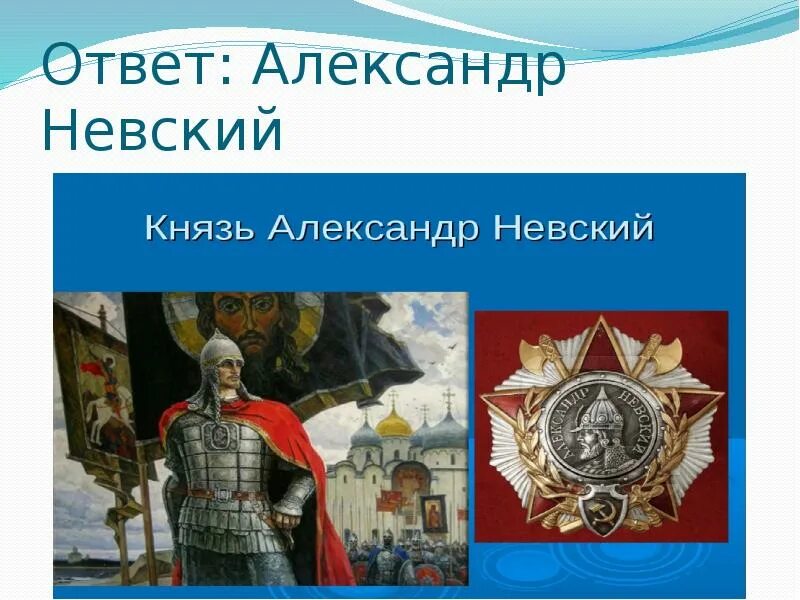 Ответ: Александр Невский

Князь Александр Невский

АЛЕКСАНДР НЕВСКИЙ